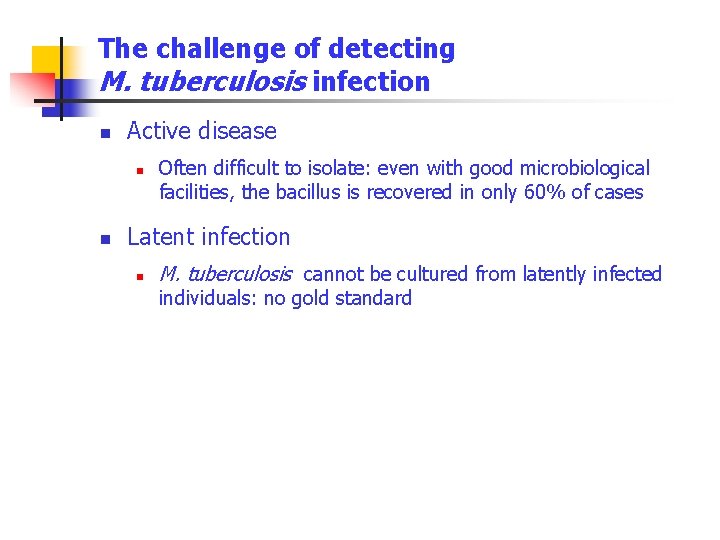 The challenge of detecting M. tuberculosis infection

Active disease

Often difficult to isolate: even with good microbiological facilities, the bacillus is recovered in only 60% of cases

Latent infection

M. tuberculosis cannot be cultured from latently infected individuals: no gold standard